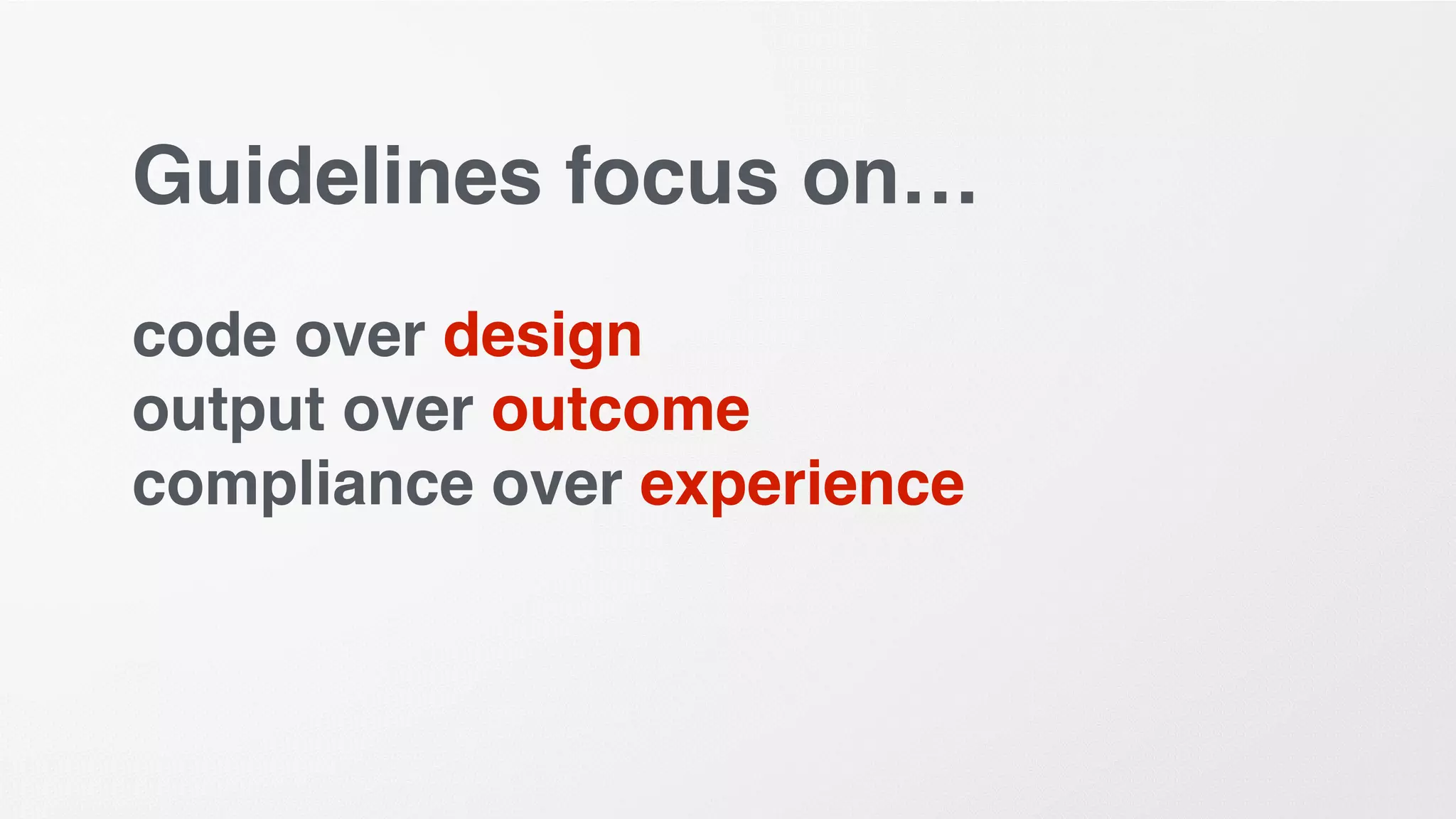 Guidelines focus on…

code over design
output over outcome
compliance over experience